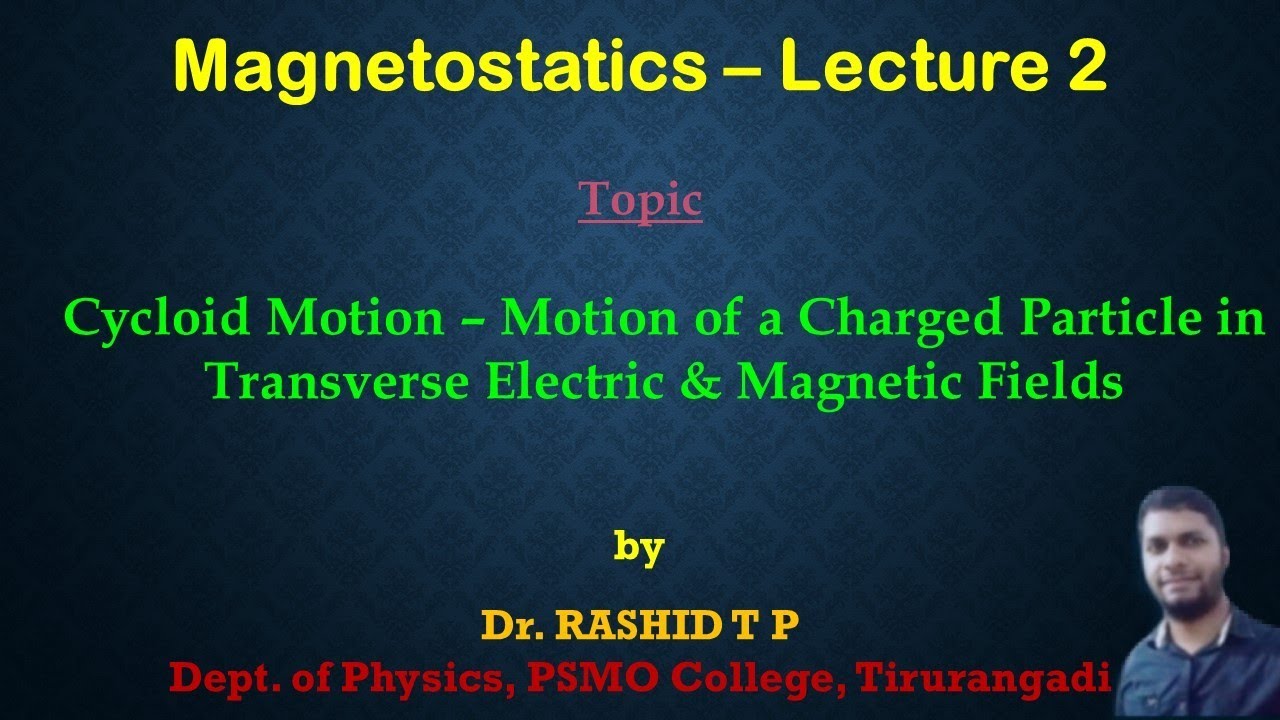 Magnetostatics – Lecture 2

Topic

Cycloid Motion – Motion of a Charged Particle in Transverse Electric & Magnetic Fields

by

Dr. RASHID T P
Dept. of Physics, PSMO College, Tirurangadi